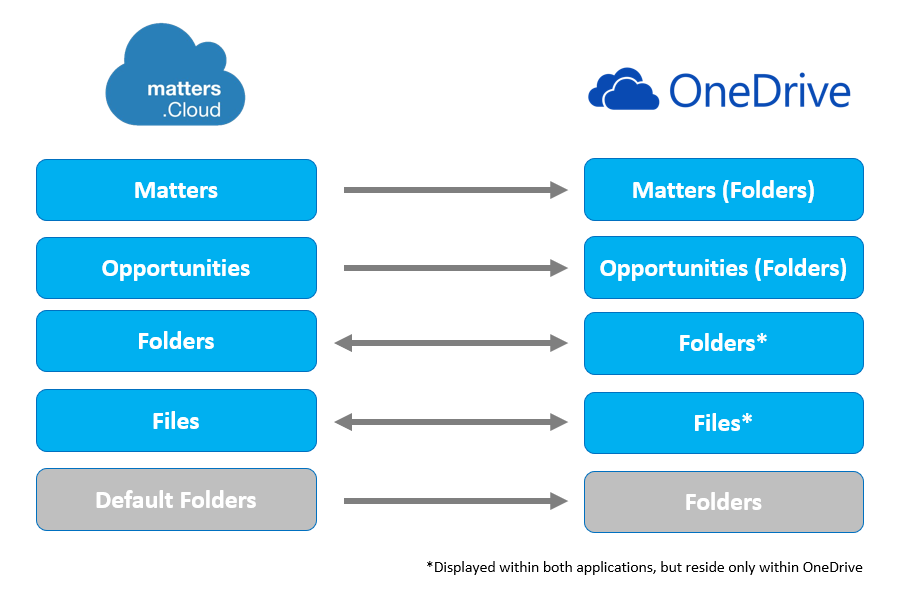 matters .Cloud

OneDrive

Matters

Matters (Folders)

Opportunities

Opportunities (Folders)

Folders

Folders*

Files

Files*

Default Folders

Folders

*Displayed within both applications, but reside only within OneDrive